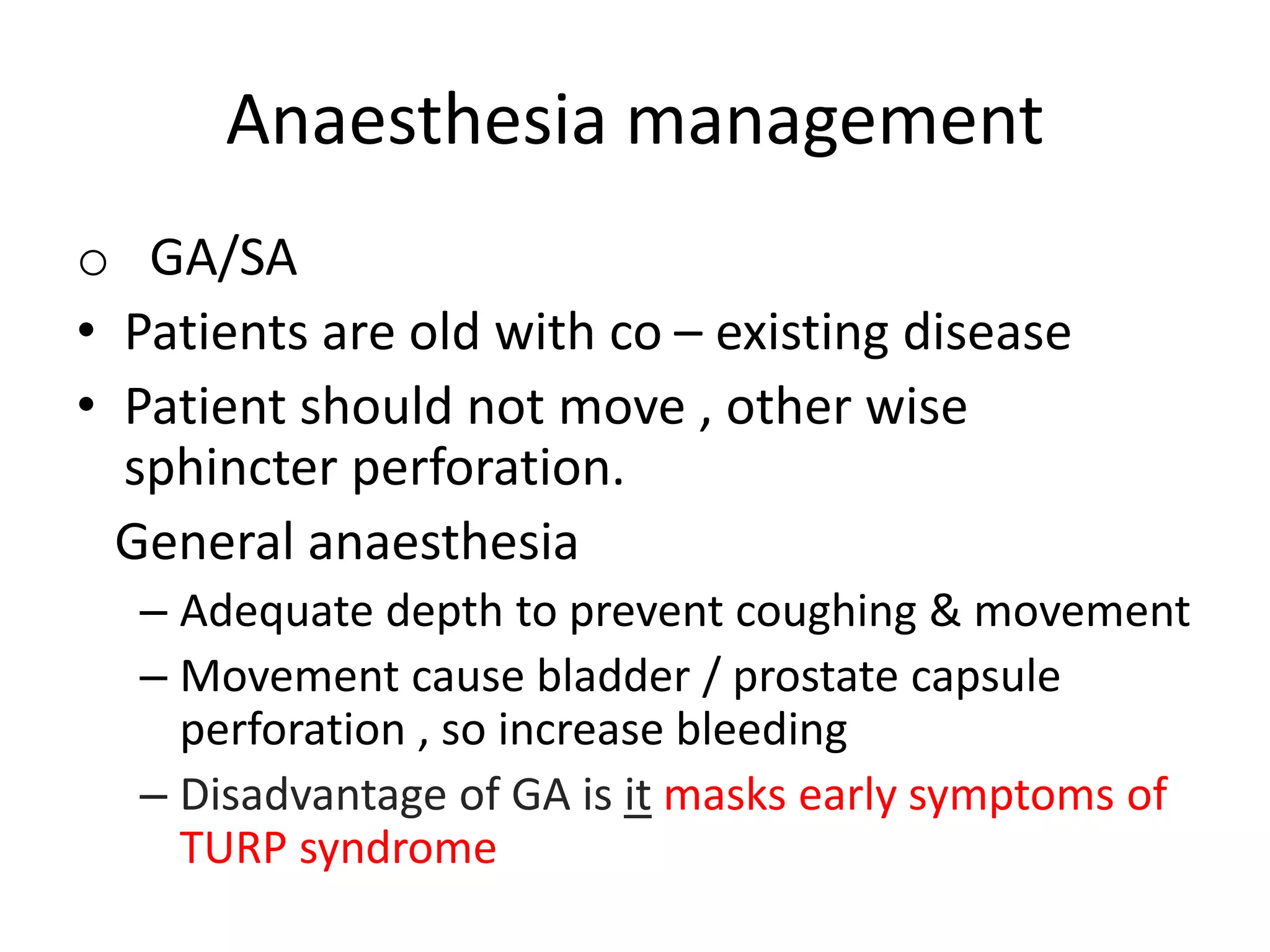 Anaesthesia management

○ GA/SA

• Patients are old with co – existing disease

• Patient should not move , other wise sphincter perforation.

General anaesthesia

– Adequate depth to prevent coughing & movement

– Movement cause bladder / prostate capsule perforation , so increase bleeding

– Disadvantage of GA is it masks early symptoms of TURP syndrome